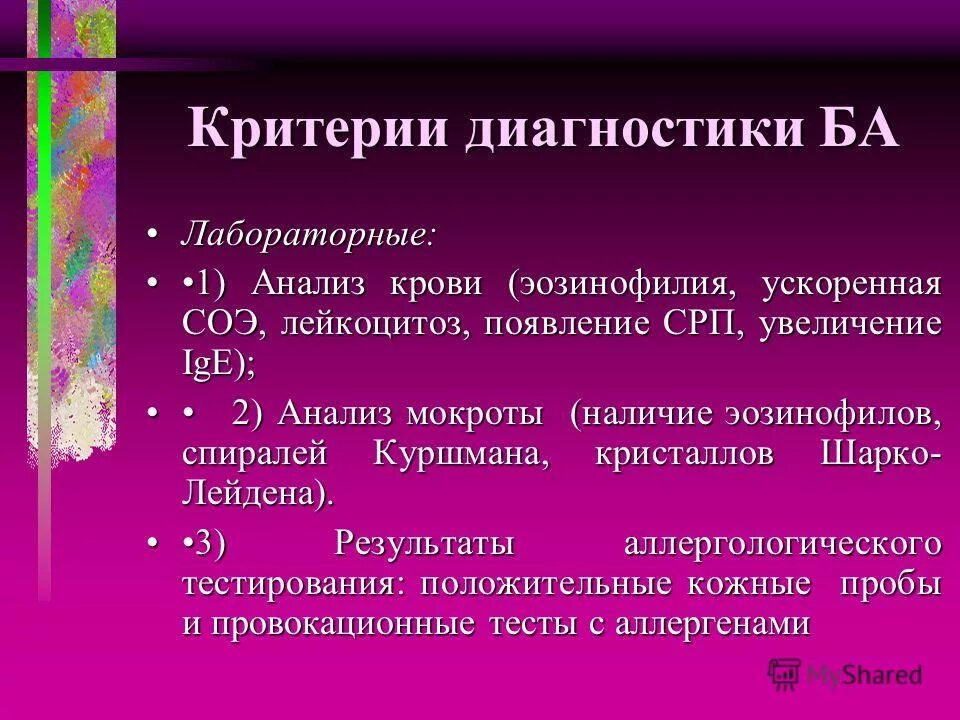 Критерии диагностики БА

• Лабораторные:

• •1) Анализ крови (эозинофилия, ускоренная СОЭ, лейкоцитоз, появление СРП, увеличение IgE);

• • 2) Анализ мокроты (наличие эозинофилов, спиралей Куршмана, кристаллов Шарко-Лейдена).

• •3) Результаты аллергологического тестирования: положительные кожные пробы и провокационные тесты с аллергенами

MyShared